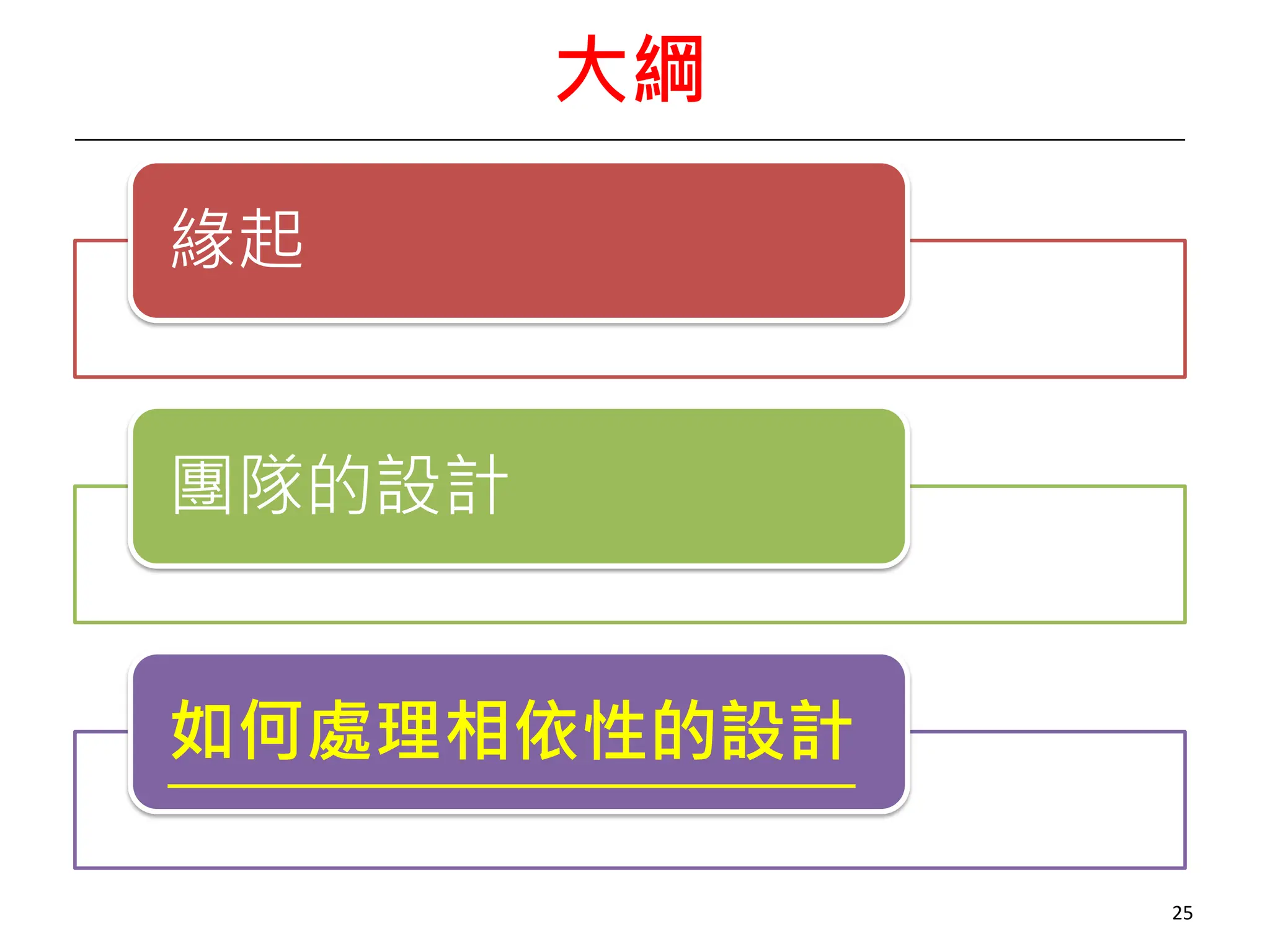 大綱

緣起

團隊的設計

如何處理相依性的設計

25